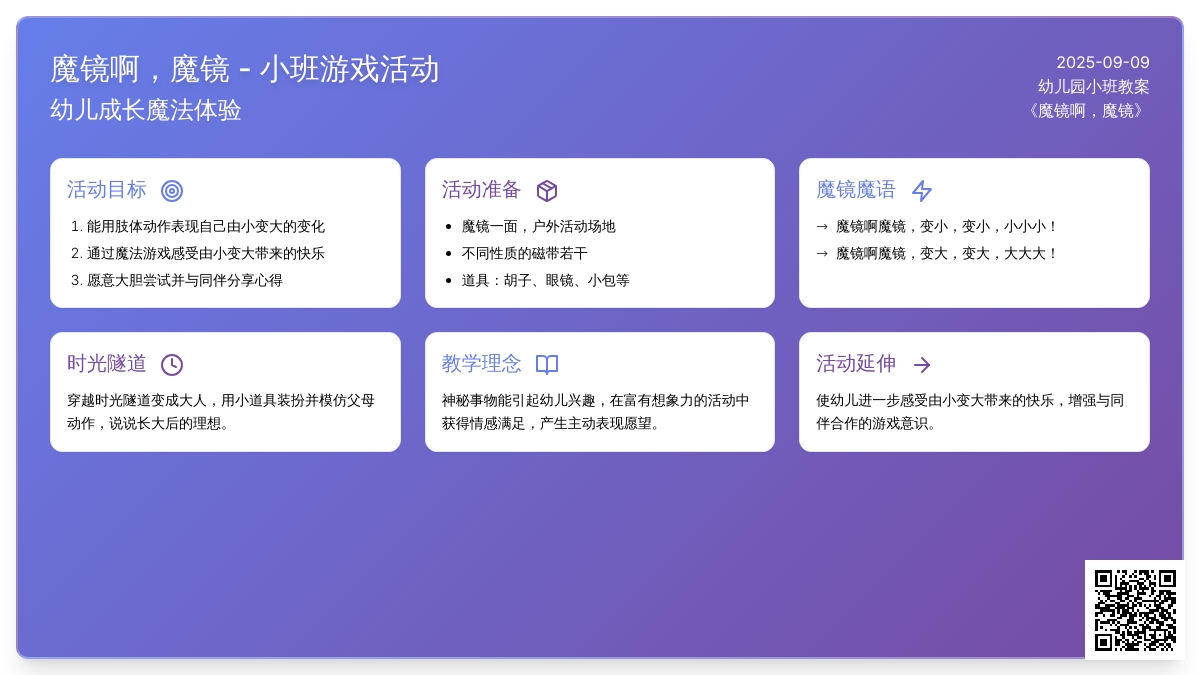 魔镜啊，魔镜 - 小班游戏活动
幼儿成长魔法体验

2025-09-09
幼儿园小班教案
《魔镜啊，魔镜》

活动目标
1. 能用肢体动作表现自己由小变大的变化
2. 通过魔法游戏感受由小变大带来的快乐
3. 愿意大胆尝试并与同伴分享心得

活动准备
• 魔镜一面，户外活动场地
• 不同性质的磁带若干
• 道具：胡子、眼镜、小包等

魔镜魔语
→ 魔镜啊魔镜，变小，变小，小小小！
→ 魔镜啊魔镜，变大，变大，大大大！

时光隧道
穿越时光隧道变成大人，用小道具装扮并模仿父母动作，说说长大后的理想。

教学理念
神秘事物能引起幼儿兴趣，在富有想象力的活动中获得情感满足，产生主动表现愿望。

活动延伸
使幼儿进一步感受由小变大带来的快乐，增强与同伴合作的游戏意识。